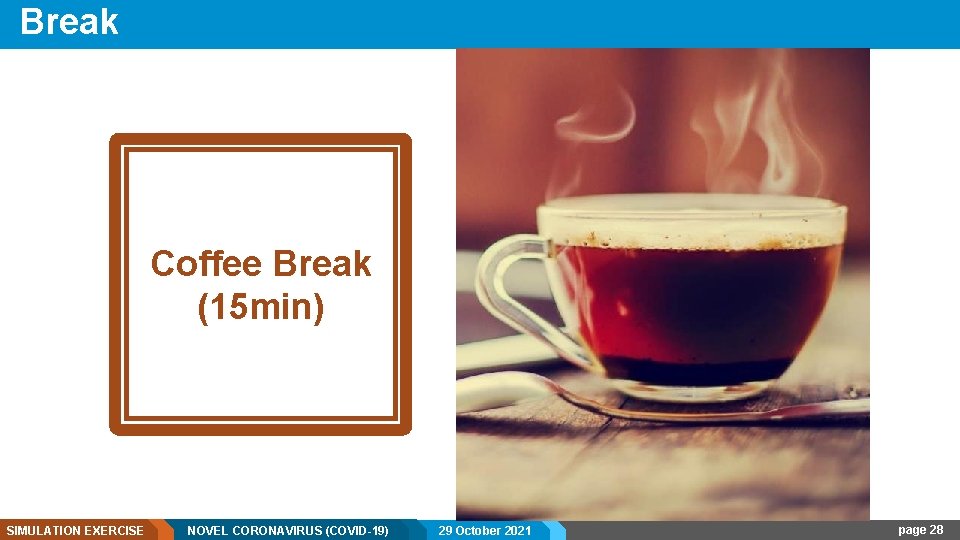 Break

Coffee Break
(15min)

SIMULATION EXERCISE NOVEL CORONAVIRUS (COVID-19) 29 October 2021 page 28